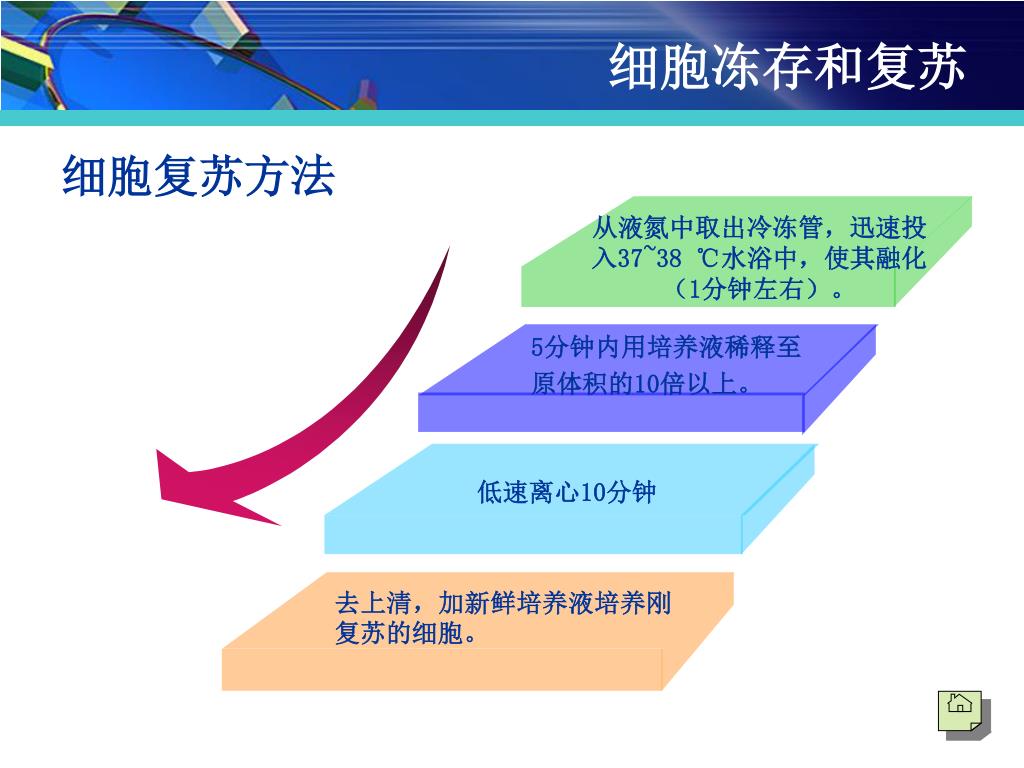 细胞冻存和复苏

细胞复苏方法

从液氮中取出冷冻管，迅速投入37~38 ℃水浴中，使其融化（1分钟左右）。

5分钟内用培养液稀释至原体积的10倍以上。

低速离心10分钟

去上清，加新鲜培养液培养刚复苏的细胞。